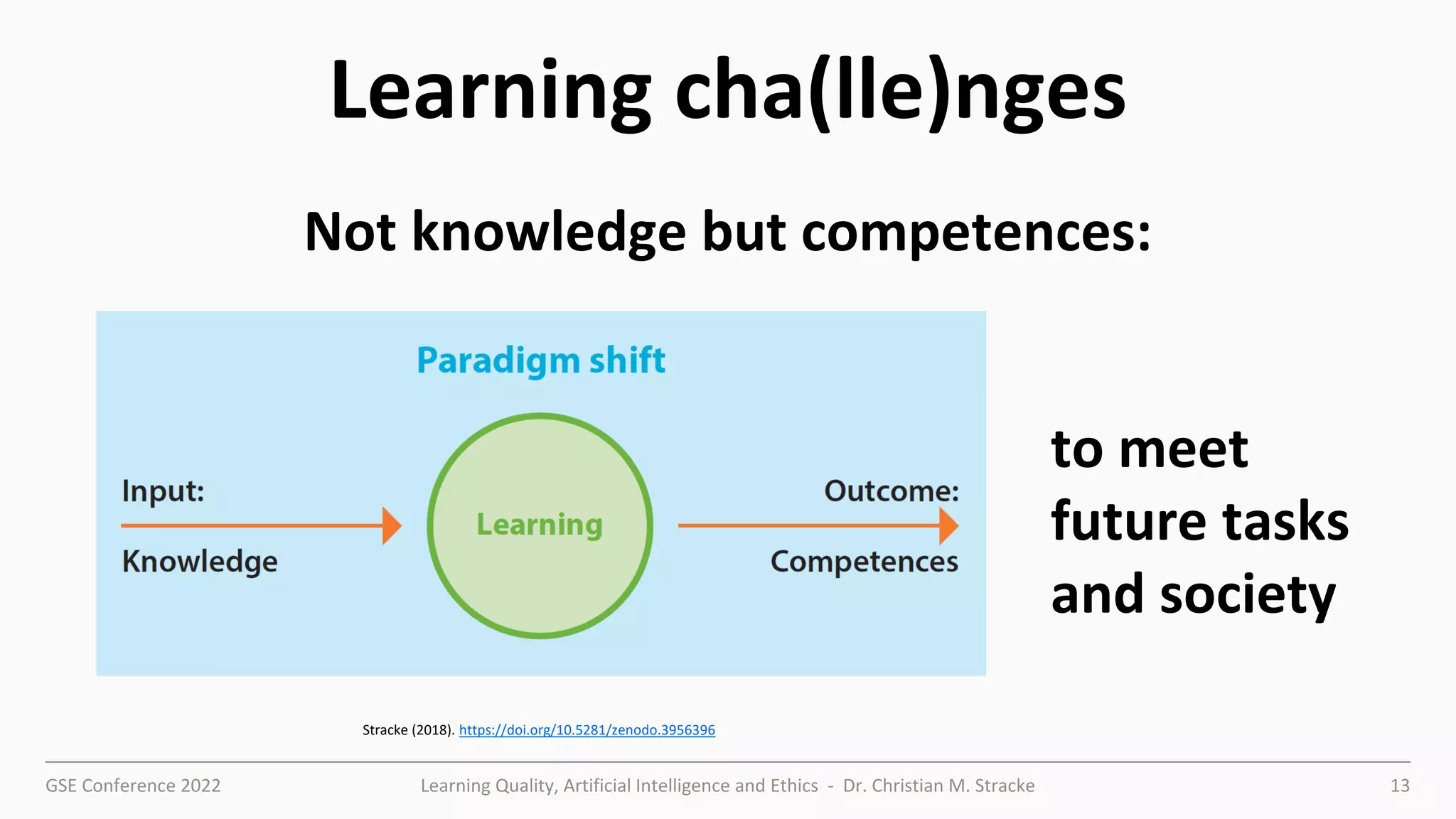 Learning cha(lle)nges

Not knowledge but competences:

Paradigm shift

Input:

Knowledge

Learning

Outcome:

Competences

to meet future tasks and society

Stracke (2018). https://doi.org/10.5281/zenodo.3956396

GSE Conference 2022

Learning Quality, Artificial Intelligence and Ethics - Dr. Christian M. Stracke

13